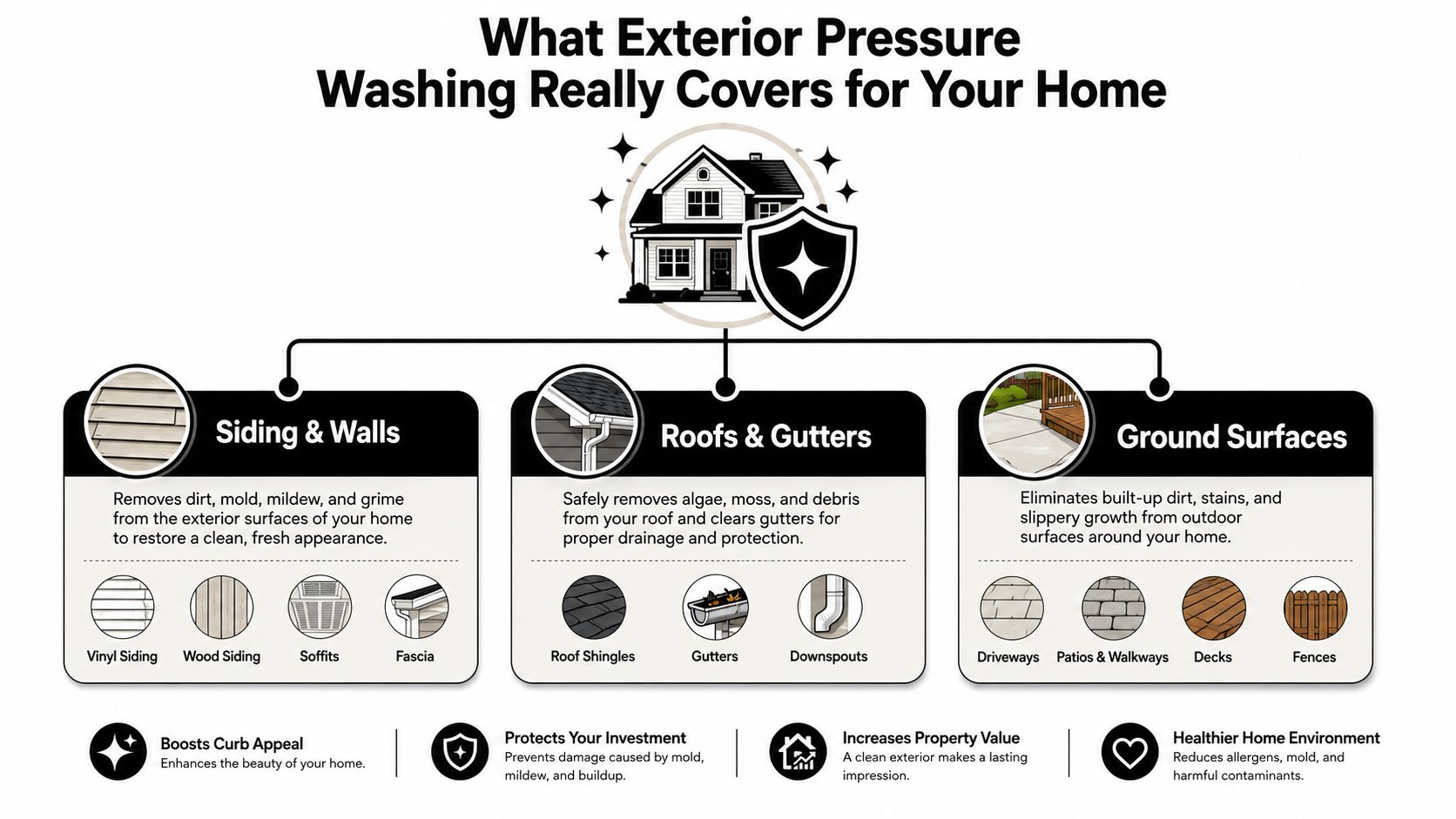 What Exterior Pressure Washing Really Covers for Your Home

Siding & Walls

Removes dirt, mold, mildew, and grime from the exterior surfaces of your home to restore a clean, fresh appearance.

Vinyl Siding
Wood Siding
Soffits
Fascia

Roofs & Gutters

Safely removes algae, moss, and debris from your roof and clears gutters for proper drainage and protection.

Roof Shingles
Gutters
Downspouts

Ground Surfaces

Eliminates built-up dirt, stains, and slippery growth from outdoor surfaces around your home.

Driveways
Patios & Walkways
Decks
Fences

Boosts Curb Appeal
Enhances the beauty of your home.

Protects Your Investment
Prevents damage caused by mold, mildew, and buildup.

Increases Property Value
A clean exterior makes a lasting impression.

Healthier Home Environment
Reduces allergens, mold, and harmful contaminants.